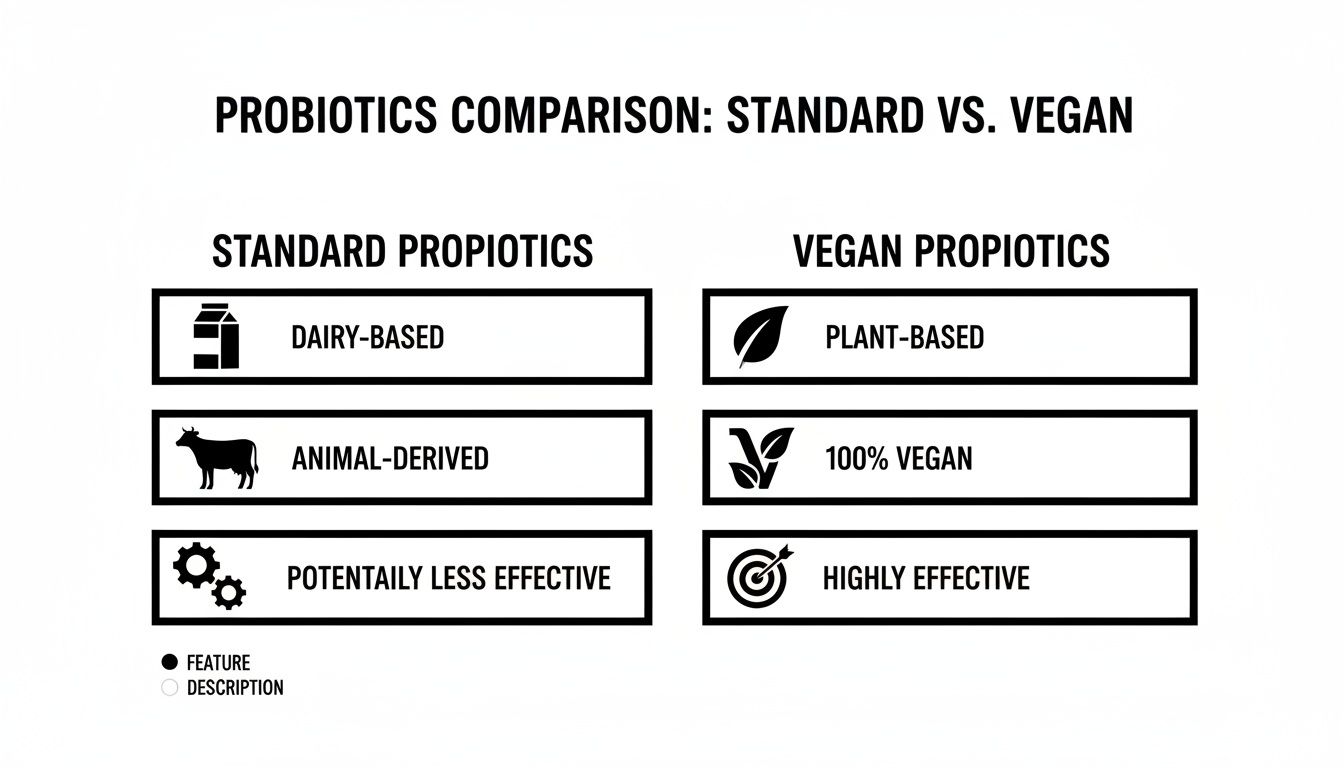 PROBIOTICS COMPARISON: STANDARD VS. VEGAN

STANDARD PROPIOTICS

DAIRY-BASED

ANIMAL-DERIVED

POTENTAILY LESS EFFECTIVE

VEGAN PROPIOTICS

PLANT-BASED

100% VEGAN

HIGHLY EFFECTIVE

FEATURE
DESCRIPTION